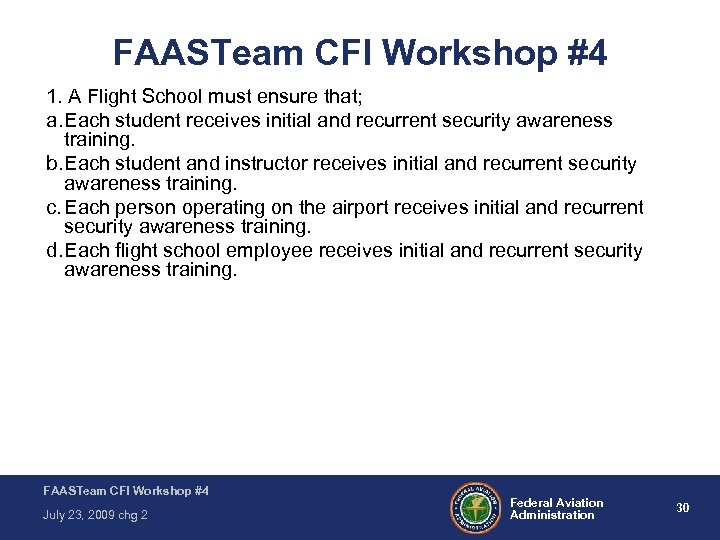 FAASTeam CFI Workshop #4

1. A Flight School must ensure that;

a. Each student receives initial and recurrent security awareness training.

b. Each student and instructor receives initial and recurrent security awareness training.

c. Each person operating on the airport receives initial and recurrent security awareness training.

d. Each flight school employee receives initial and recurrent security awareness training.

FAASTeam CFI Workshop #4

July 23, 2009 chg 2

FEDERAL AVIATION ADMINISTRATION

Federal Aviation Administration

30